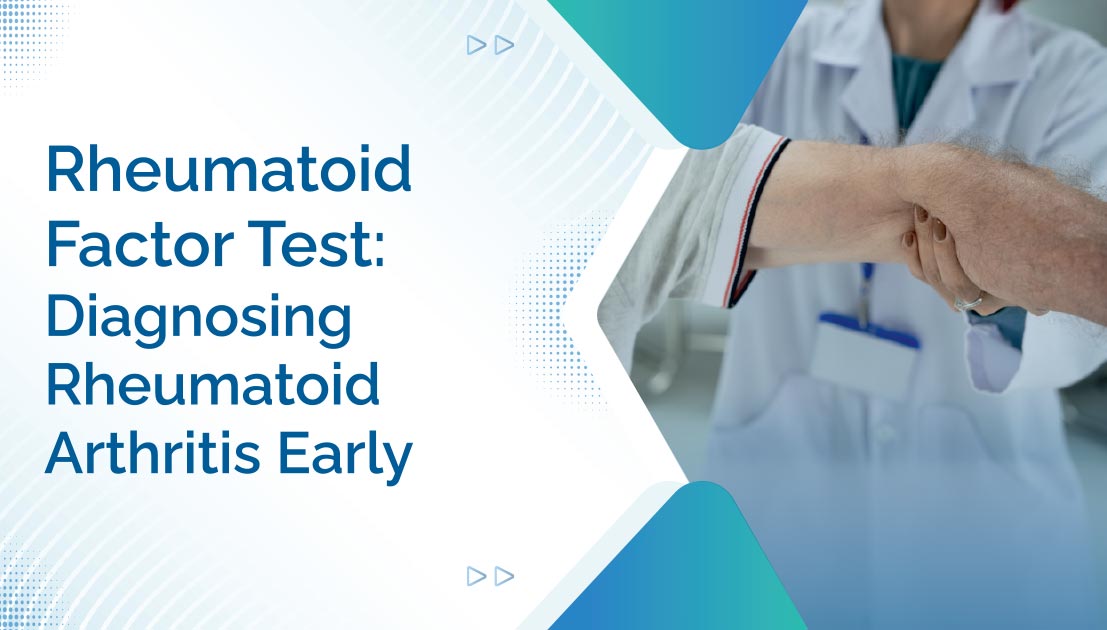 Rheumatoid Factor Test: Diagnosing Rheumatoid Arthritis Early